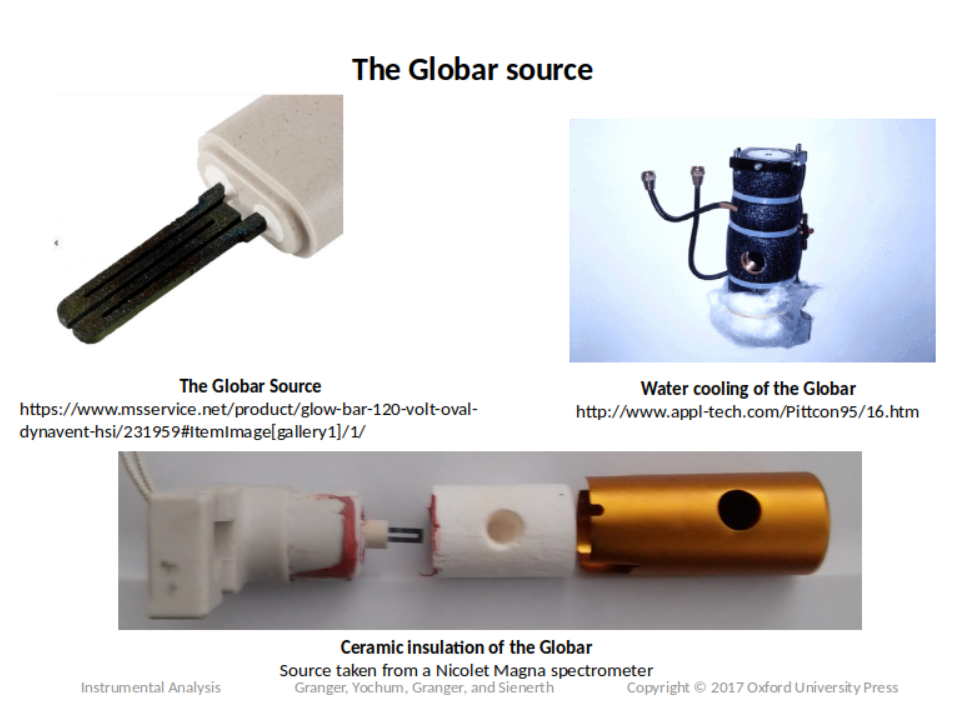 The Globar source

The Globar Source
https://www.msservice.net/product/glow-bar-120-volt-oval-dynavent-hsi/231959#ItemImage[gallery1]/1/

Water cooling of the Globar
http://www.appl-tech.com/Pittcon95/16.htm

Ceramic insulation of the Globar
Source taken from a Nicolet Magna spectrometer

Instrumental Analysis Granger, Yochum, Granger, and Sienerth Copyright © 2017 Oxford University Press